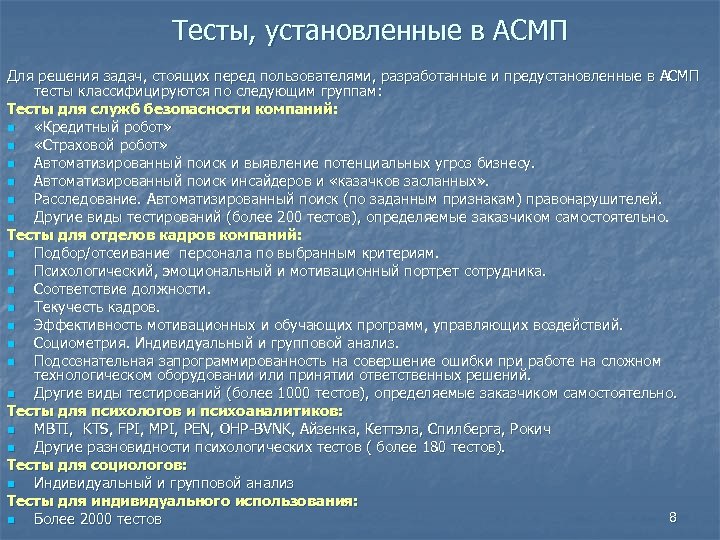 Тесты, установленные в АСМП

Для решения задач, стоящих перед пользователями, разработанные и предустановленные в АСМП тесты классифицируются по следующим группам:

Тесты для служб безопасности компаний:
- «Кредитный робот»
- «Страховой робот»
- Автоматизированный поиск и выявление потенциальных угроз бизнесу.
- Автоматизированный поиск инсайдеров и «казачков засланных».
- Расследование. Автоматизированный поиск (по заданным признакам) правонарушителей.
- Другие виды тестирований (более 200 тестов), определяемые заказчиком самостоятельно.

Тесты для отделов кадров компаний:
- Подбор/отсеивание персонала по выбранным критериям.
- Психологический, эмоциональный и мотивационный портрет сотрудника.
- Соответствие должности.
- Текучесть кадров.
- Эффективность мотивационных и обучающих программ, управляющих воздействий.
- Социометрия. Индивидуальный и групповой анализ.
- Подсознательная запрограммированность на совершение ошибки при работе на сложном технологическом оборудовании или принятии ответственных решений.
- Другие виды тестирований (более 1000 тестов), определяемые заказчиком самостоятельно.

Тесты для психологов и психоаналитиков:
- MBTI, KTS, FPI, MPI, PEN, OHP-BVNK, Айзенка, Кеттэла, Спилберга, Рокич
- Другие разновидности психологических тестов ( более 180 тестов).

Тесты для социологов:
- Индивидуальный и групповой анализ

Тесты для индивидуального использования:
- Более 2000 тестов

8